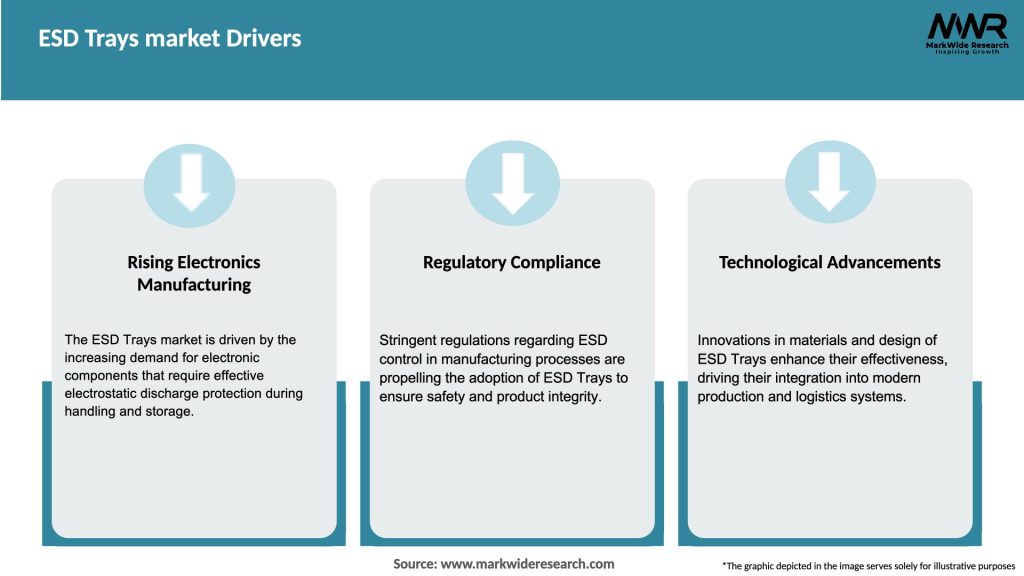 ESD Trays market Drivers

MWR
MarkWide Research
Inspiring Growth

Rising Electronics Manufacturing

The ESD Trays market is driven by the increasing demand for electronic components that require effective electrostatic discharge protection during handling and storage.

Regulatory Compliance

Stringent regulations regarding ESD control in manufacturing processes are propelling the adoption of ESD Trays to ensure safety and product integrity.

Technological Advancements

Innovations in materials and design of ESD Trays enhance their effectiveness, driving their integration into modern production and logistics systems.

Source: www.markwideresearch.com

*The graphic depicted in the image serves solely for illustrative purposes